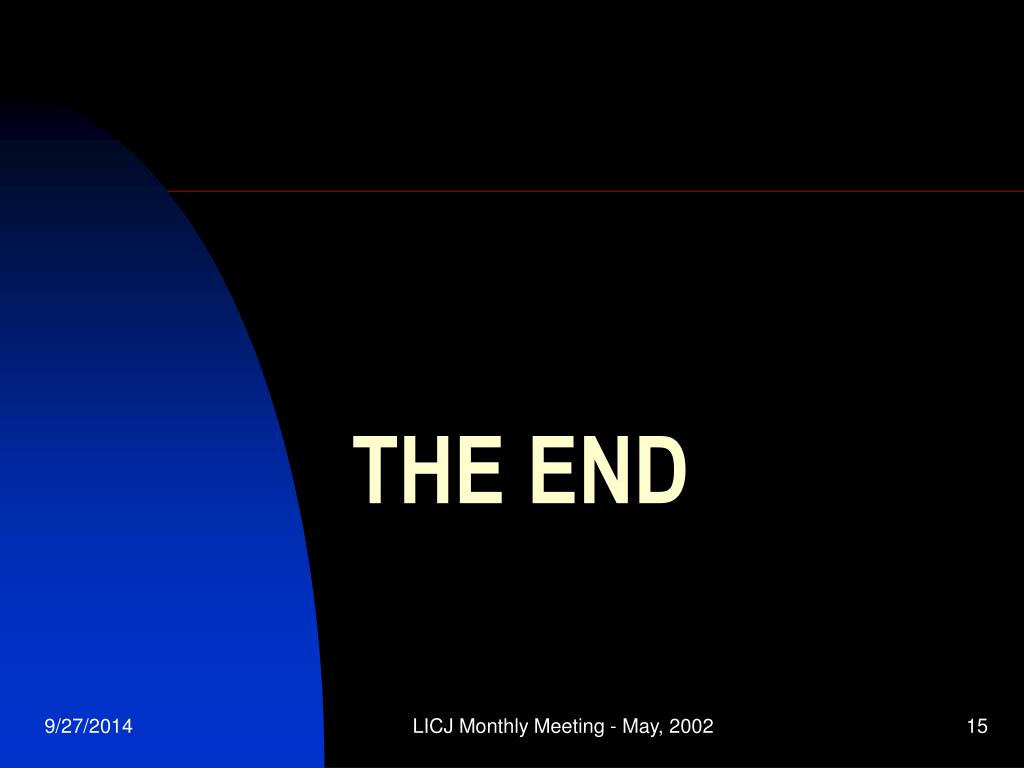 THE END

9/27/2014

LICJ Monthly Meeting - May, 2002

15